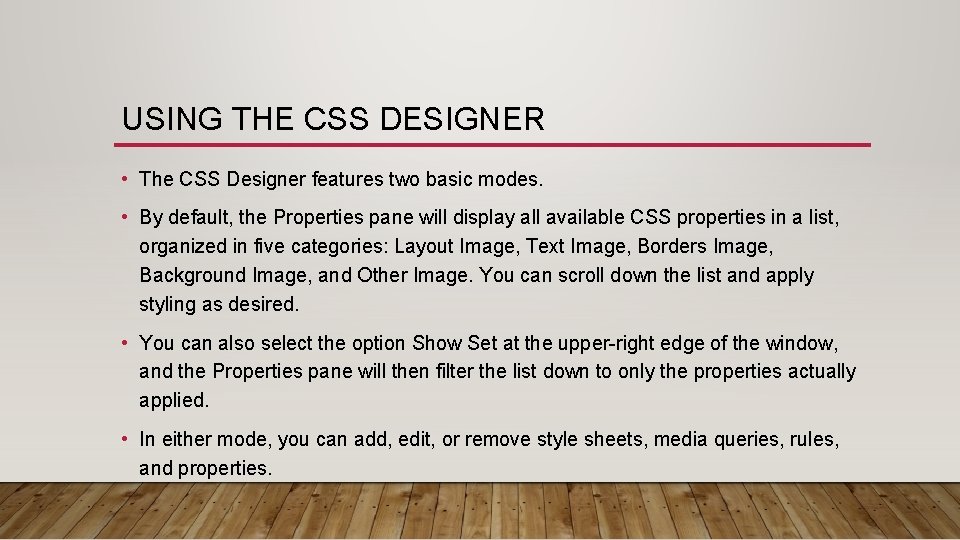 USING THE CSS DESIGNER

• The CSS Designer features two basic modes.

• By default, the Properties pane will display all available CSS properties in a list, organized in five categories: Layout Image, Text Image, Borders Image, Background Image, and Other Image. You can scroll down the list and apply styling as desired.

• You can also select the option Show Set at the upper-right edge of the window, and the Properties pane will then filter the list down to only the properties actually applied.

• In either mode, you can add, edit, or remove style sheets, media queries, rules, and properties.